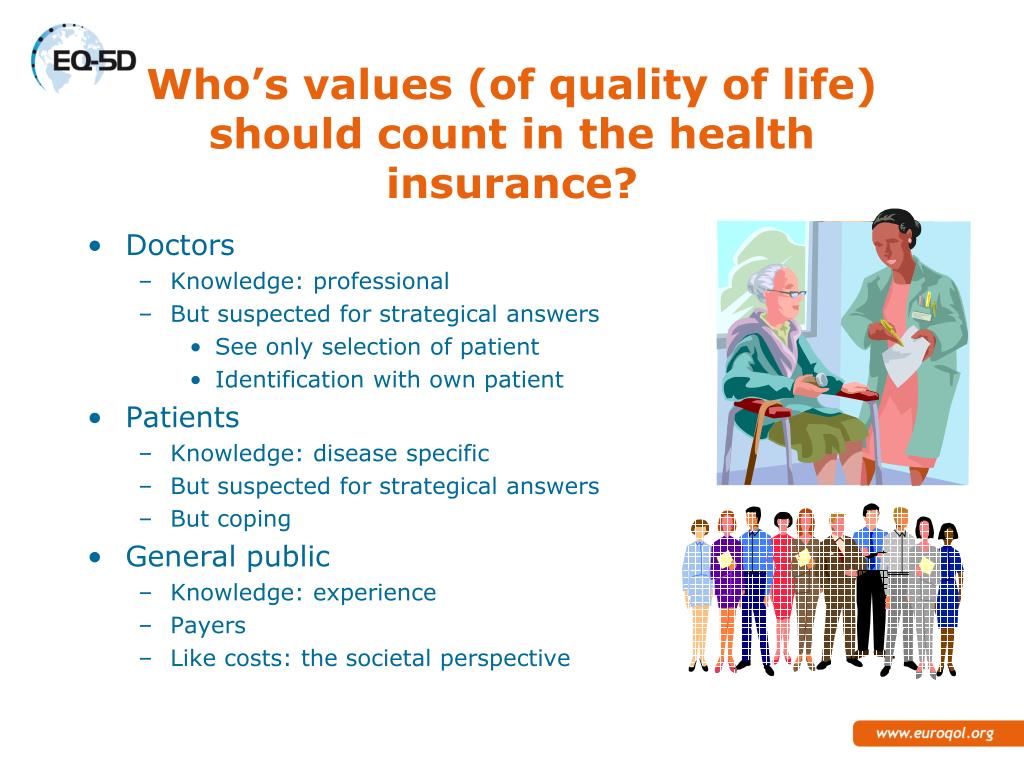 EQ-5D

Who's values (of quality of life) should count in the health insurance?

• Doctors
– Knowledge: professional
– But suspected for strategical answers
• See only selection of patient
• Identification with own patient
• Patients
– Knowledge: disease specific
– But suspected for strategical answers
– But coping
• General public
– Knowledge: experience
– Payers
– Like costs: the societal perspective

www.euroqol.org